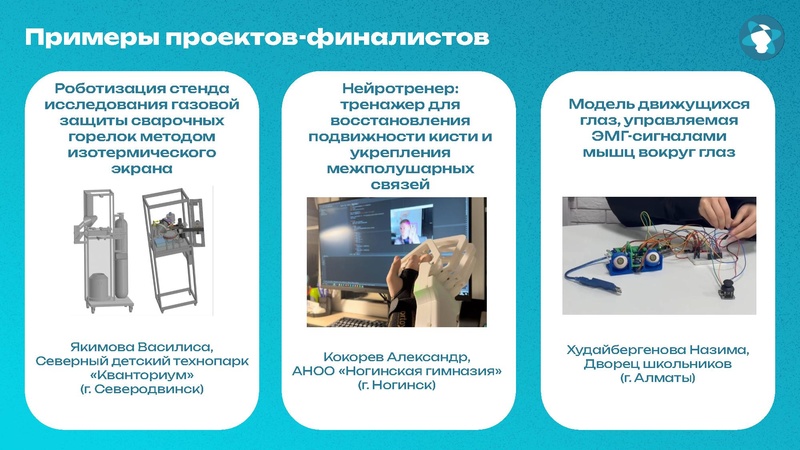 Примеры проектов-финалистов

Роботизация стенда исследования газовой защиты сварочных горелок методом изотермического экрана

Якимова Василиса, Северный детский технопарк «Кванториум» (г. Северодвинск)

Нейротренер: тренажер для восстановления подвижности кисти и укрепления межполушарных связей

Кокорев Александр, АНОО «Ногинская гимназия» (г. Ногинск)

Модель движущихся глаз, управляемая ЭМГ-сигналами мышц вокруг глаз

Худайбергенова Назима, Дворец школьников (г. Алматы)